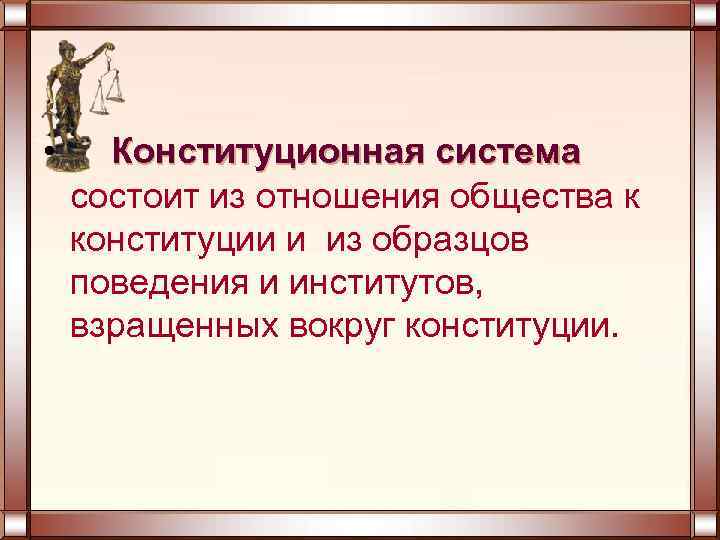 Конституционная система состоит из отношения общества к конституции и из образцов поведения и институтов, взращенных вокруг конституции.